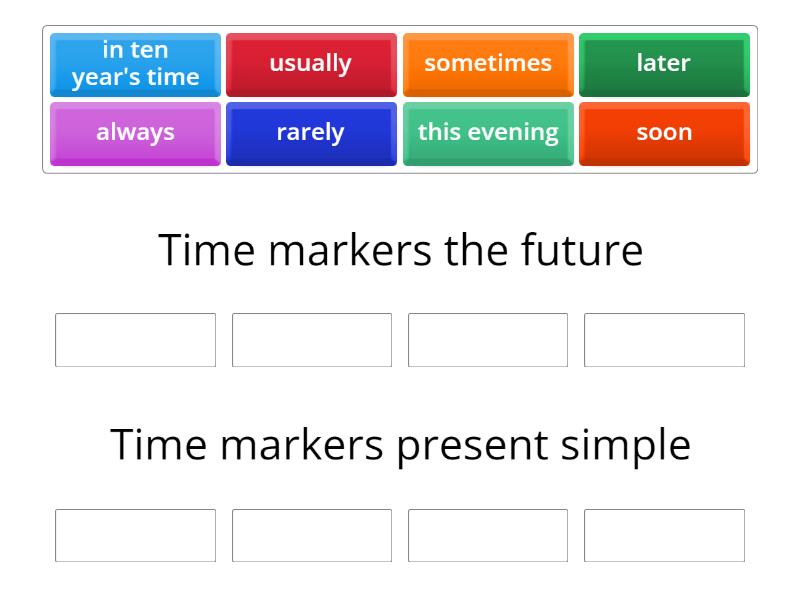 in ten year's time
usually
sometimes
later
always
rarely
this evening
soon

Time markers the future

Time markers present simple